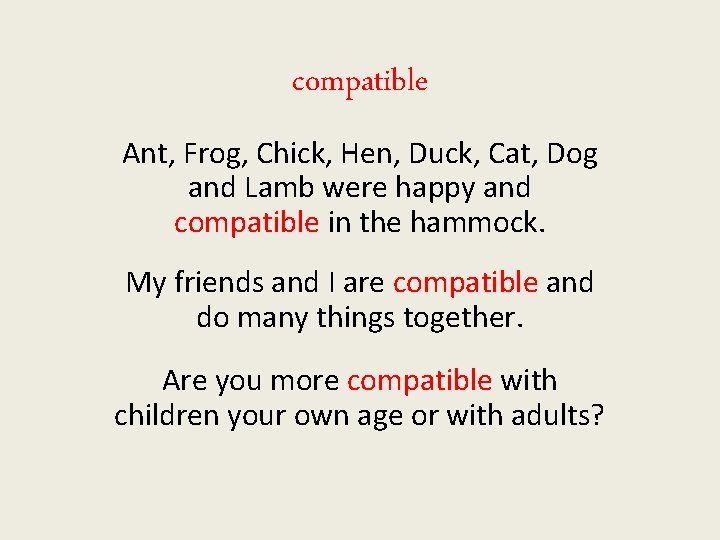 compatible

Ant, Frog, Chick, Hen, Duck, Cat, Dog and Lamb were happy and compatible in the hammock.

My friends and I are compatible and do many things together.

Are you more compatible with children your own age or with adults?